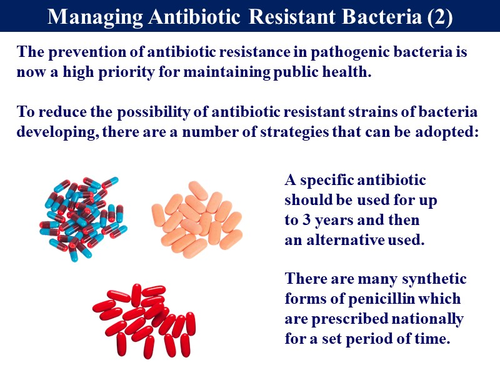 Managing Antibiotic Resistant Bacteria (2)

The prevention of antibiotic resistance in pathogenic bacteria is now a high priority for maintaining public health.

To reduce the possibility of antibiotic resistant strains of bacteria developing, there are a number of strategies that can be adopted:

A specific antibiotic should be used for up to 3 years and then an alternative used.

There are many synthetic forms of penicillin which are prescribed nationally for a set period of time.